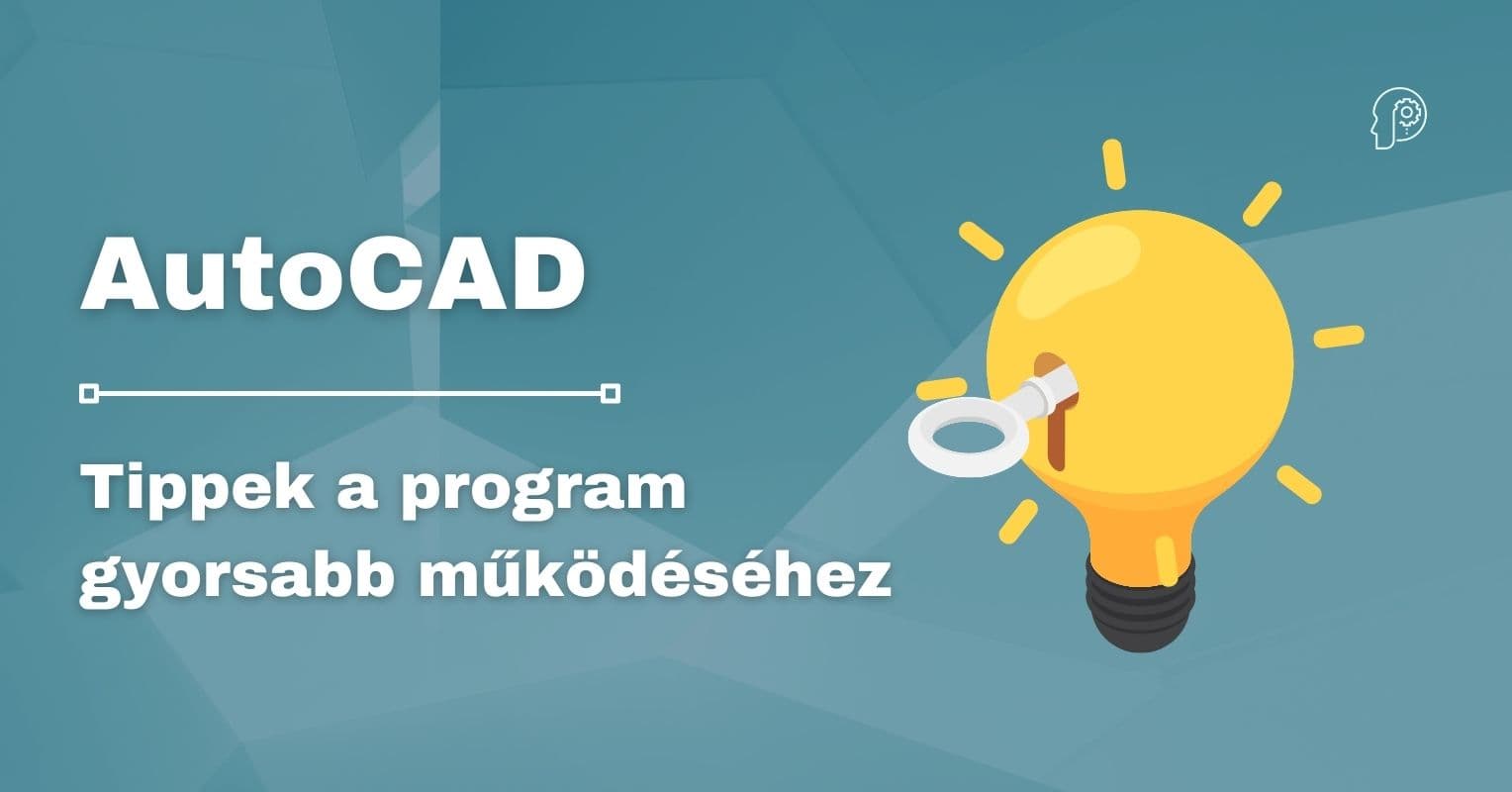 AutoCAD

Tippek a program gyorsabb működéséhez